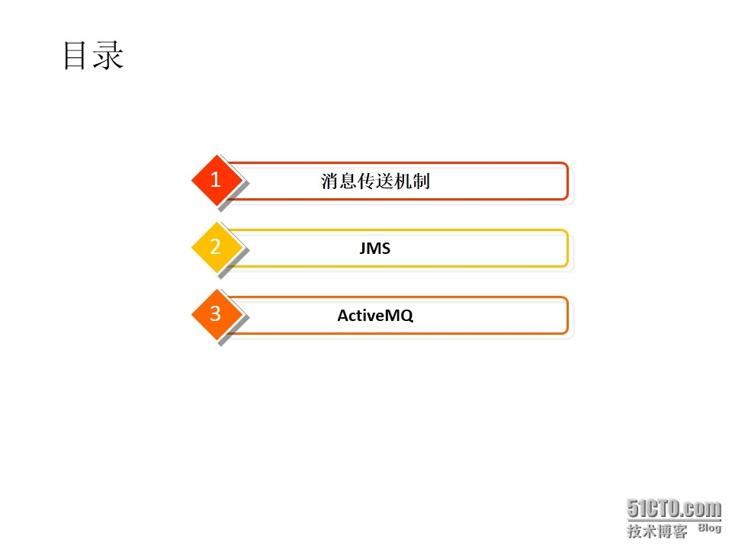 目录

1 消息传送机制

2 JMS

3 ActiveMQ

51CTO.com
技术博客 Blog